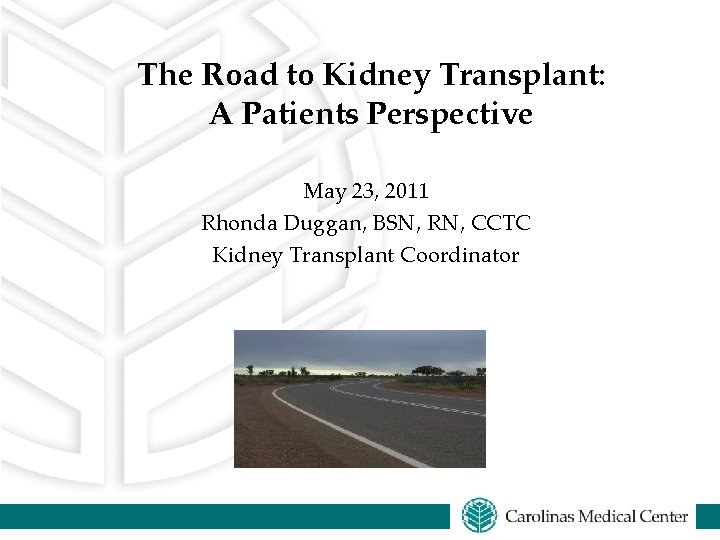 The Road to Kidney Transplant: A Patients Perspective

May 23, 2011
Rhonda Duggan, BSN, RN, CCTC
Kidney Transplant Coordinator

Carolinas Medical Center